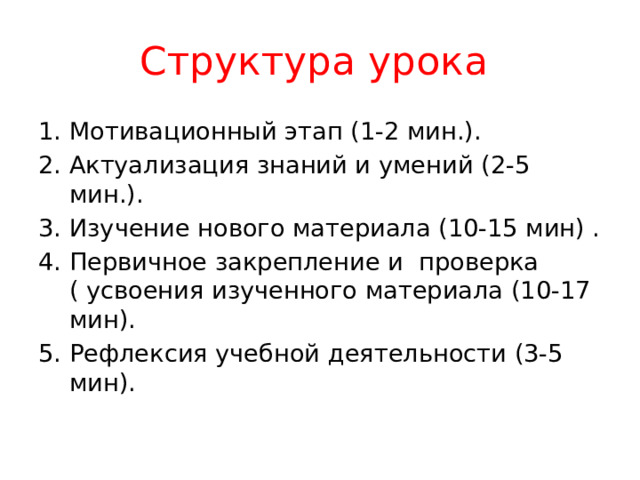 Структура урока

1. Мотивационный этап (1-2 мин.).
2. Актуализация знаний и умений (2-5 мин.).
3. Изучение нового материала (10-15 мин) .
4. Первичное закрепление и проверка ( усвоения изученного материала (10-17 мин).
5. Рефлексия учебной деятельности (3-5 мин).